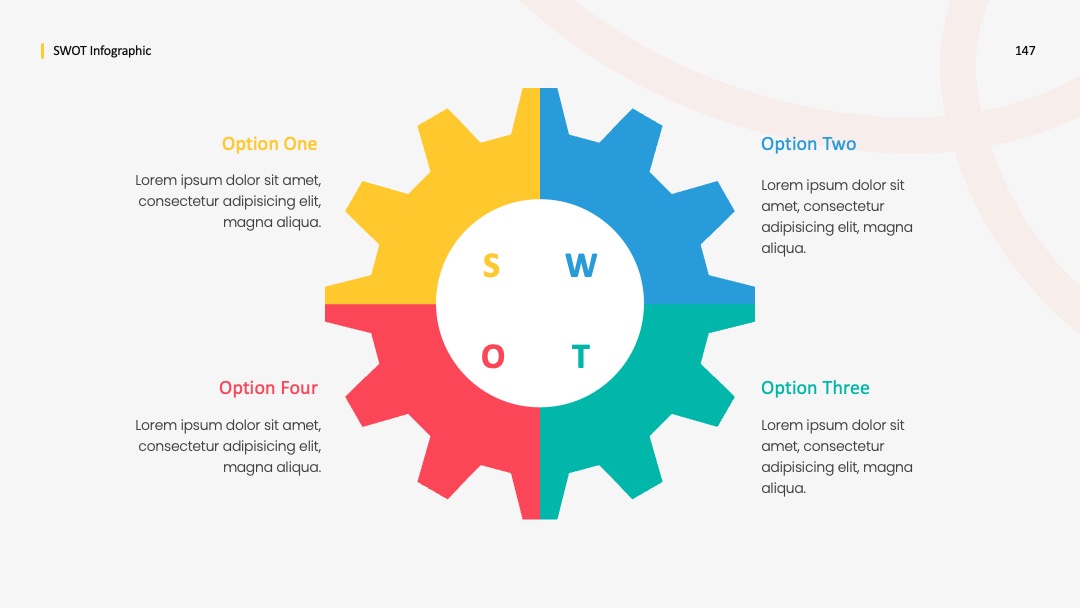 SWOT Infographic

147

Option One

Lorem ipsum dolor sit amet, consectetur adipisicing elit, magna aliqua.

Option Two

Lorem ipsum dolor sit amet, consectetur adipisicing elit, magna aliqua.

S

W

O

T

Option Four

Lorem ipsum dolor sit amet, consectetur adipisicing elit, magna aliqua.

Option Three

Lorem ipsum dolor sit amet, consectetur adipisicing elit, magna aliqua.